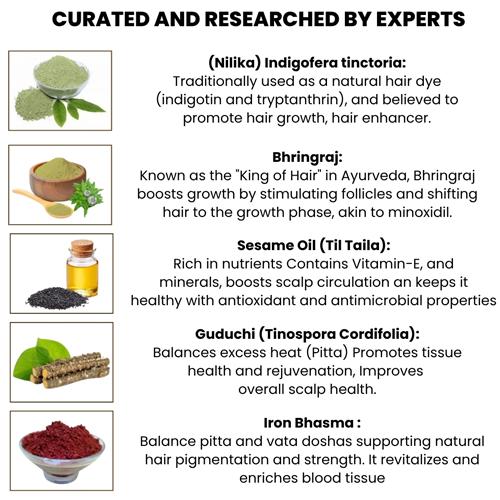 CURATED AND RESEARCHED BY EXPERTS

(Nilika) Indigofera tinctoria:
Traditionally used as a natural hair dye (indigotin and tryptanthrin), and believed to promote hair growth, hair enhancer.

Bhringraj:
Known as the "King of Hair" in Ayurveda, Bhringraj boosts growth by stimulating follicles and shifting hair to the growth phase, akin to minoxidil.

Sesame Oil (Til Taila):
Rich in nutrients Contains Vitamin-E, and minerals, boosts scalp circulation an keeps it healthy with antioxidant and antimicrobial properties

Guduchi (Tinospora Cordifolia):
Balances excess heat (Pitta) Promotes tissue health and rejuvenation, Improves overall scalp health.

Iron Bhasma :
Balance pitta and vata doshas supporting natural hair pigmentation and strength. It revitalizes and enriches blood tissue